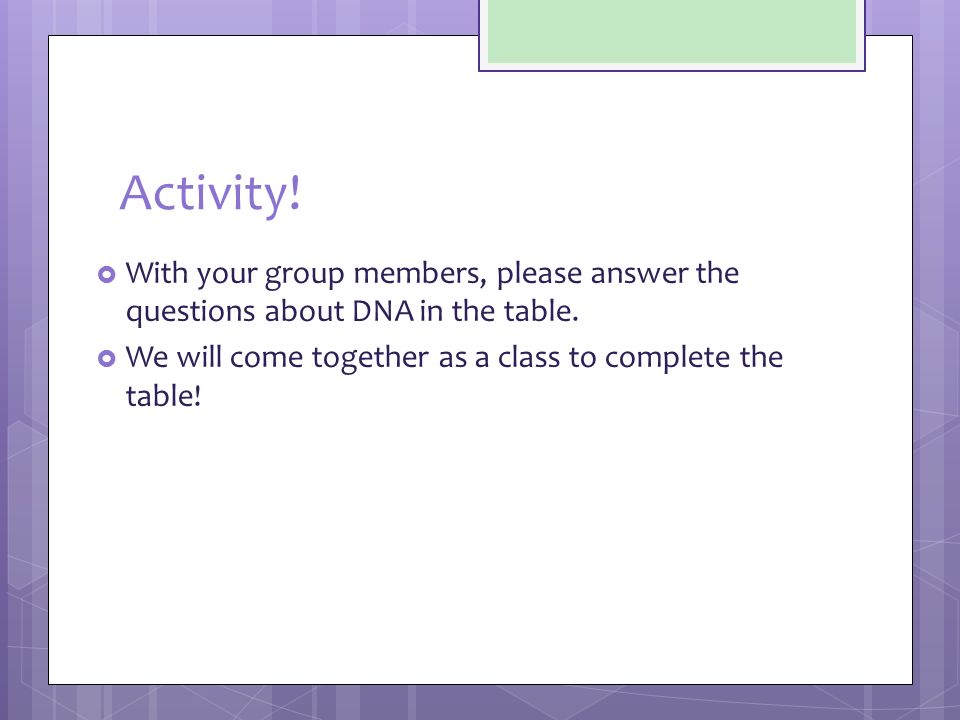 Activity!

With your group members, please answer the questions about DNA in the table.

We will come together as a class to complete the table!